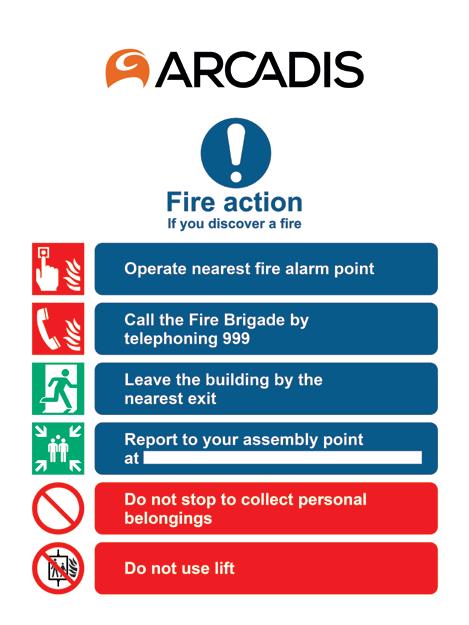 ARCADIS

Fire action
If you discover a fire

Operate nearest fire alarm point

Call the Fire Brigade by telephoning 999

Leave the building by the nearest exit

Report to your assembly point at

Do not stop to collect personal belongings

Do not use lift